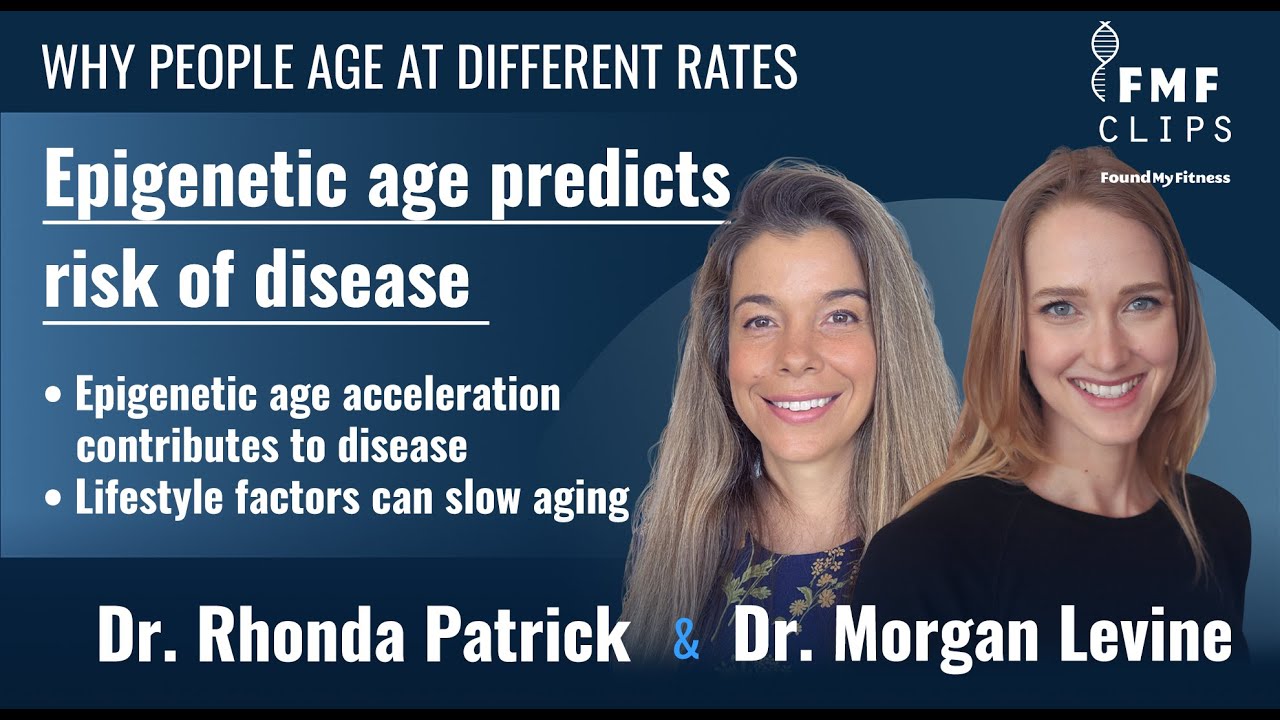 WHY PEOPLE AGE AT DIFFERENT RATES

FMF
CLIPS
FoundMyFitness

Epigenetic age predicts risk of disease

• Epigenetic age acceleration contributes to disease
• Lifestyle factors can slow aging

Dr. Rhonda Patrick & Dr. Morgan Levine